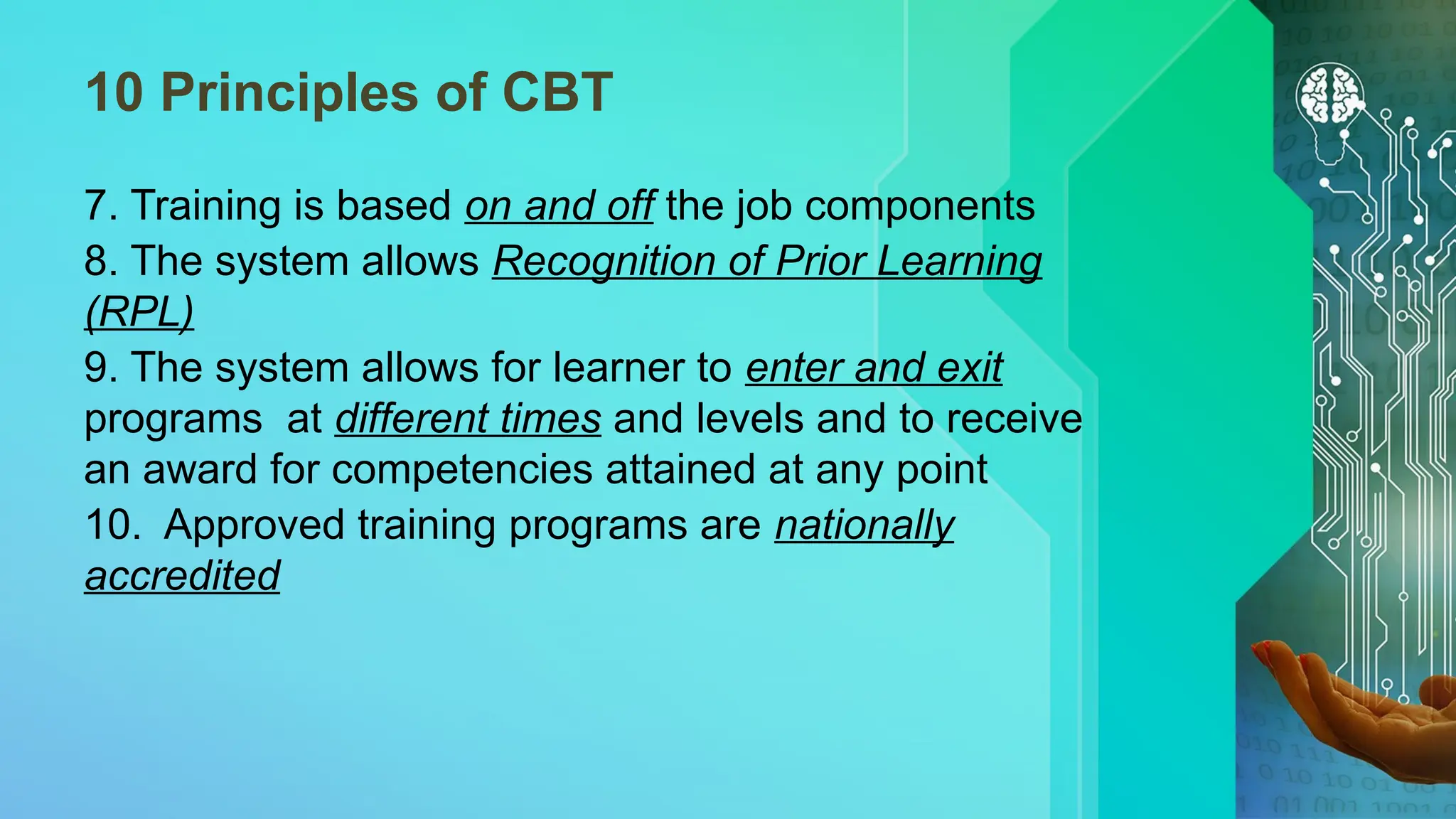 10 Principles of CBT

7. Training is based on and off the job components
8. The system allows Recognition of Prior Learning (RPL)
9. The system allows for learner to enter and exit programs at different times and levels and to receive an award for competencies attained at any point
10. Approved training programs are nationally accredited